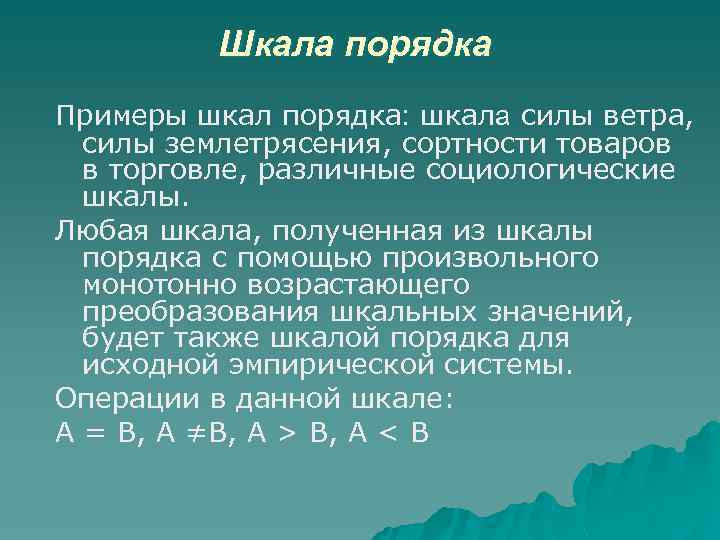 Шкала порядка

Примеры шкал порядка: шкала силы ветра, силы землетрясения, сортности товаров в торговле, различные социологические шкалы.

Любая шкала, полученная из шкалы порядка с помощью произвольного монотонно возрастающего преобразования шкальных значений, будет также шкалой порядка для исходной эмпирической системы.

Операции в данной шкале:

$A = B$, $A \neq B$, $A > B$, $A < B$